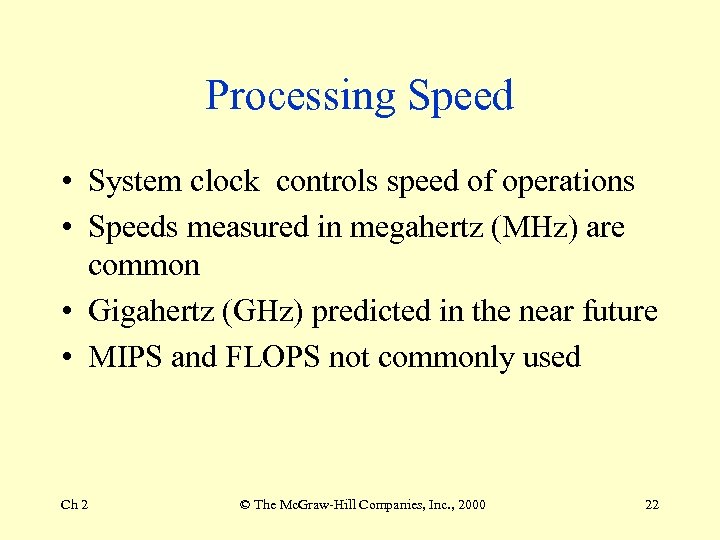 Processing Speed

• System clock  controls speed of operations
• Speeds measured in megahertz (MHz) are common
• Gigahertz (GHz) predicted in the near future
• MIPS and FLOPS not commonly used

Ch 2

© The McGraw-Hill Companies, Inc., 2000

22